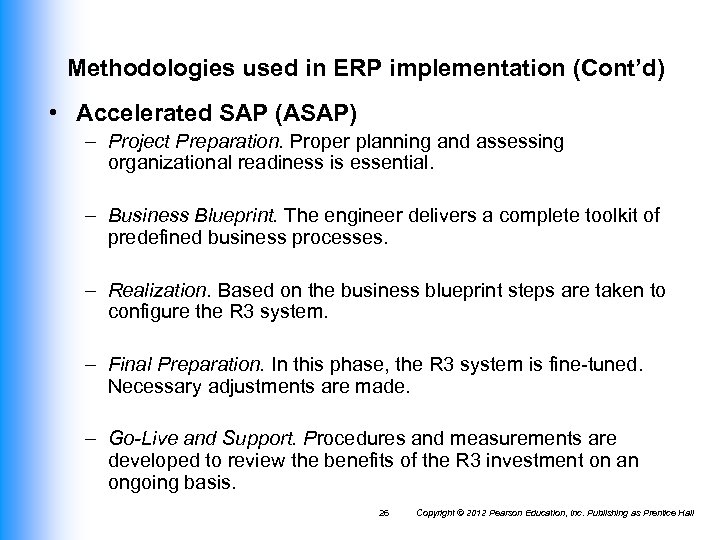 Methodologies used in ERP implementation (Cont'd)

• Accelerated SAP (ASAP)

– Project Preparation. Proper planning and assessing organizational readiness is essential.

– Business Blueprint. The engineer delivers a complete toolkit of predefined business processes.

– Realization. Based on the business blueprint steps are taken to configure the R3 system.

– Final Preparation. In this phase, the R3 system is fine-tuned. Necessary adjustments are made.

– Go-Live and Support. Procedures and measurements are developed to review the benefits of the R3 investment on an ongoing basis.

26 Copyright © 2012 Pearson Education, Inc. Publishing as Prentice Hall